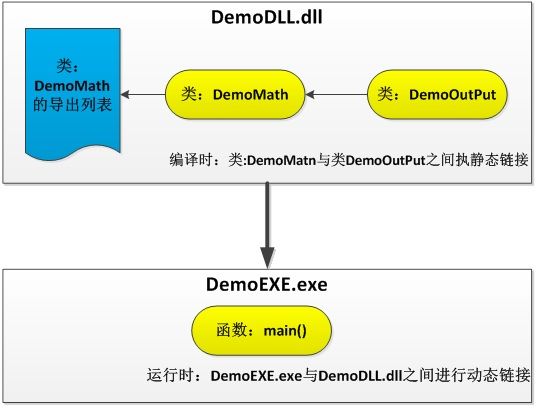 DemoDLL.dll

类：DemoMath的导出列表

类：DemoMath

类：DemoOutPut

编译时：类:DemoMatn与类DemoOutPut之间执静态链接

DemoEXE.exe

函数：main()

运行时：DemoEXE.exe与DemoDLL.dll之间进行动态链接